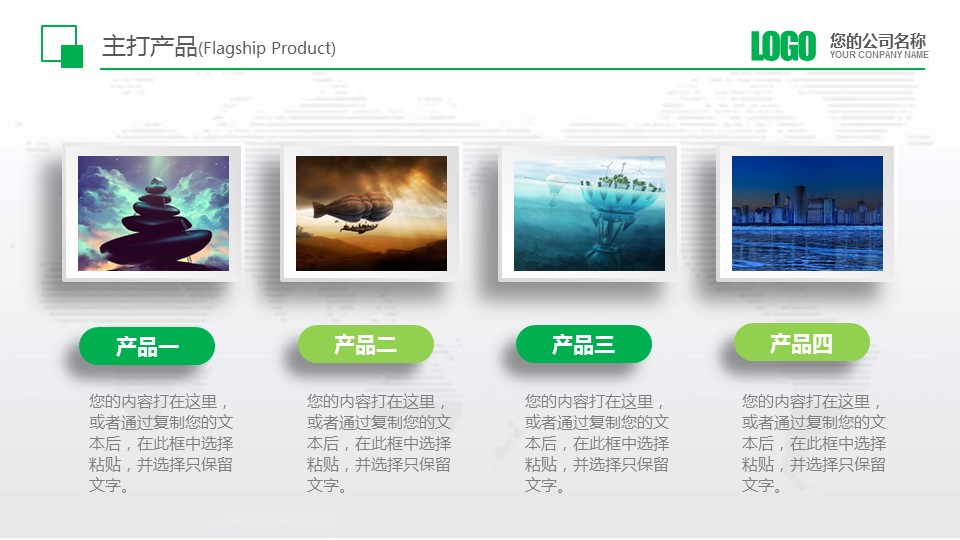 主打产品(Flagship Product)

LOGO 您的公司名称
YOUR COMPANY NAME

产品一

您的内容打在这里，或者通过复制您的文本后，在此框中选择粘贴，并选择只保留文字。

产品二

您的内容打在这里，或者通过复制您的文本后，在此框中选择粘贴，并选择只保留文字。

产品三

您的内容打在这里，或者通过复制您的文本后，在此框中选择粘贴，并选择只保留文字。

产品四

您的内容打在这里，或者通过复制您的文本后，在此框中选择粘贴，并选择只保留文字。